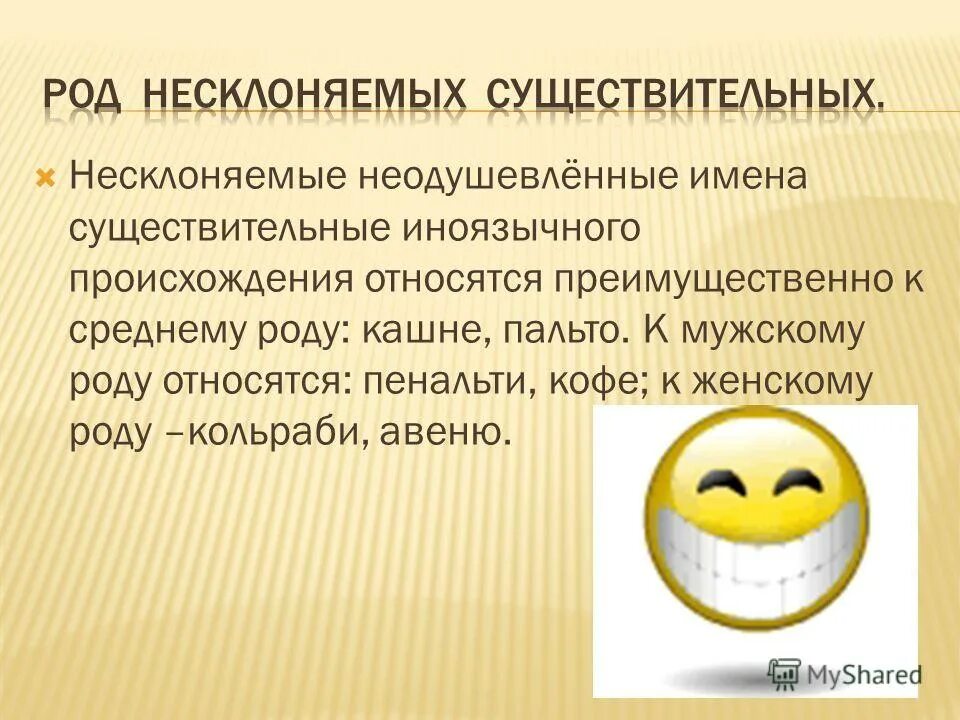 РОД НЕСКЛОНЯЕМЫХ СУЩЕСТВИТЕЛЬНЫХ.

Несклоняемые неодушевлённые имена существительные иноязычного происхождения относятся преимущественно к среднему роду: кашне, пальто. К мужскому роду относятся: пенальти, кофе; к женскому роду –кольраби, авеню.

MyShared